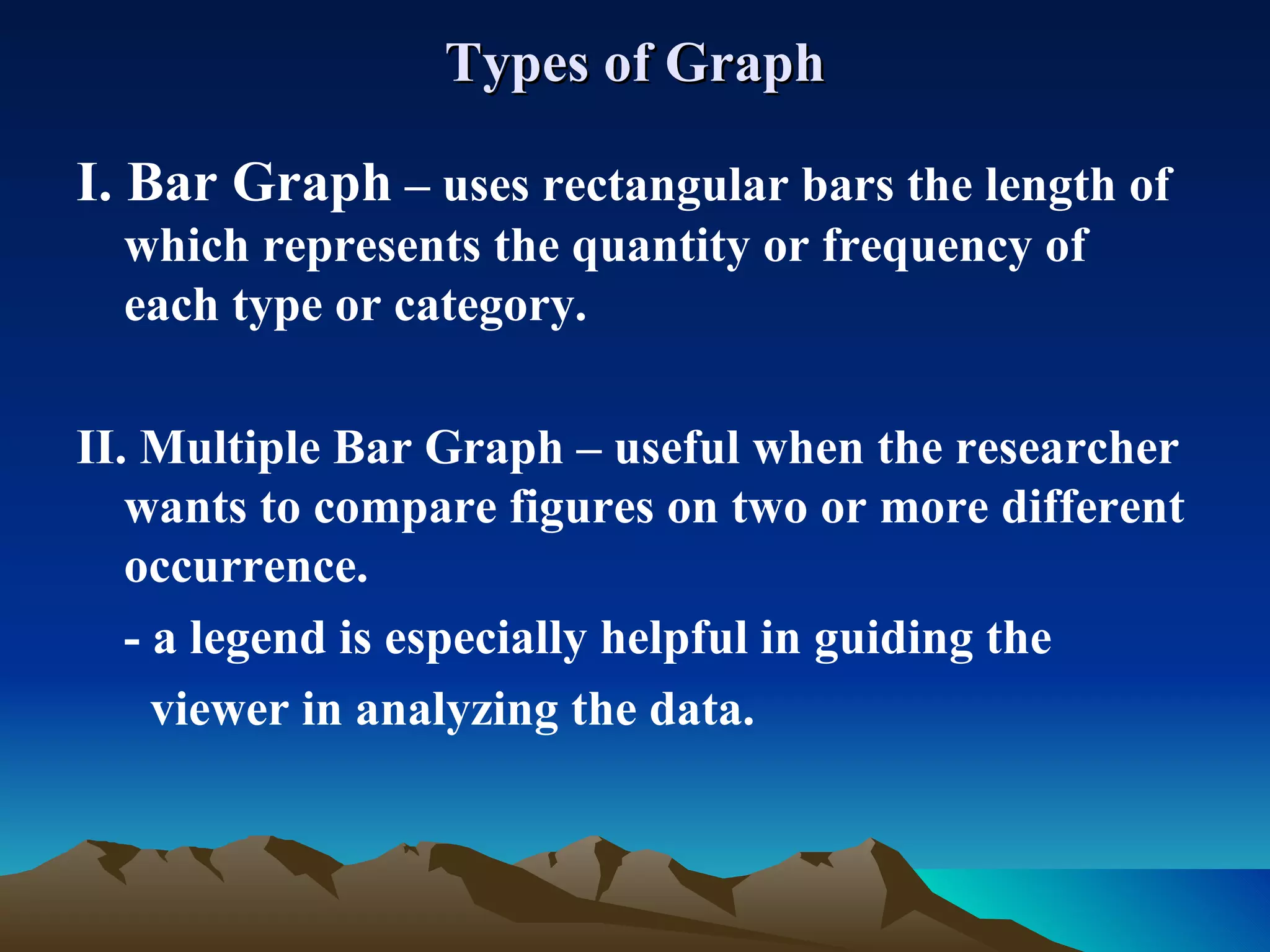 Types of Graph

I. Bar Graph – uses rectangular bars the length of which represents the quantity or frequency of each type or category.

II. Multiple Bar Graph – useful when the researcher wants to compare figures on two or more different occurrence.

- a legend is especially helpful in guiding the viewer in analyzing the data.